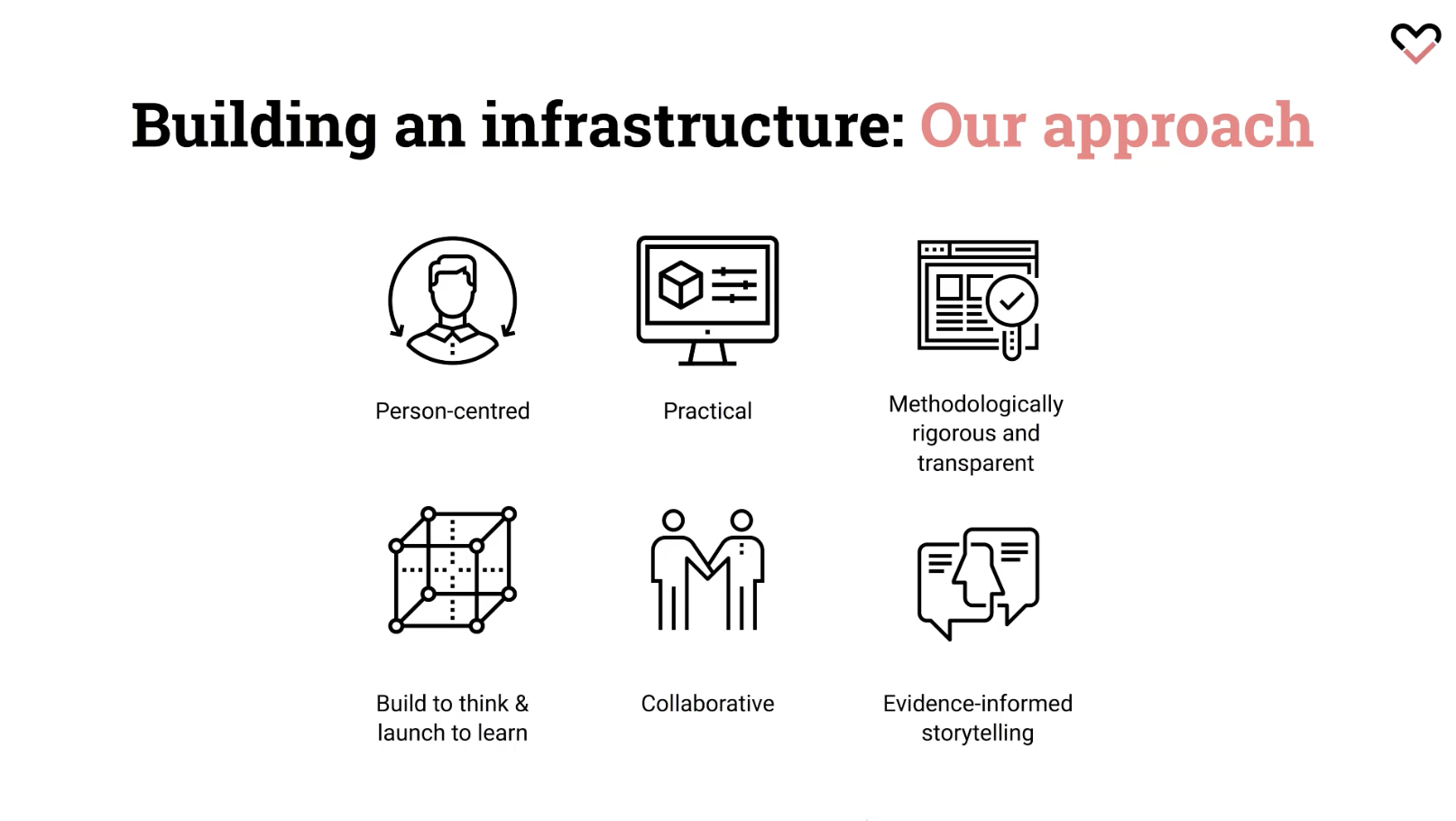 Building an infrastructure: Our approach

Person-centred

Practical

Methodologically rigorous and transparent

Build to think & launch to learn

Collaborative

Evidence-informed storytelling